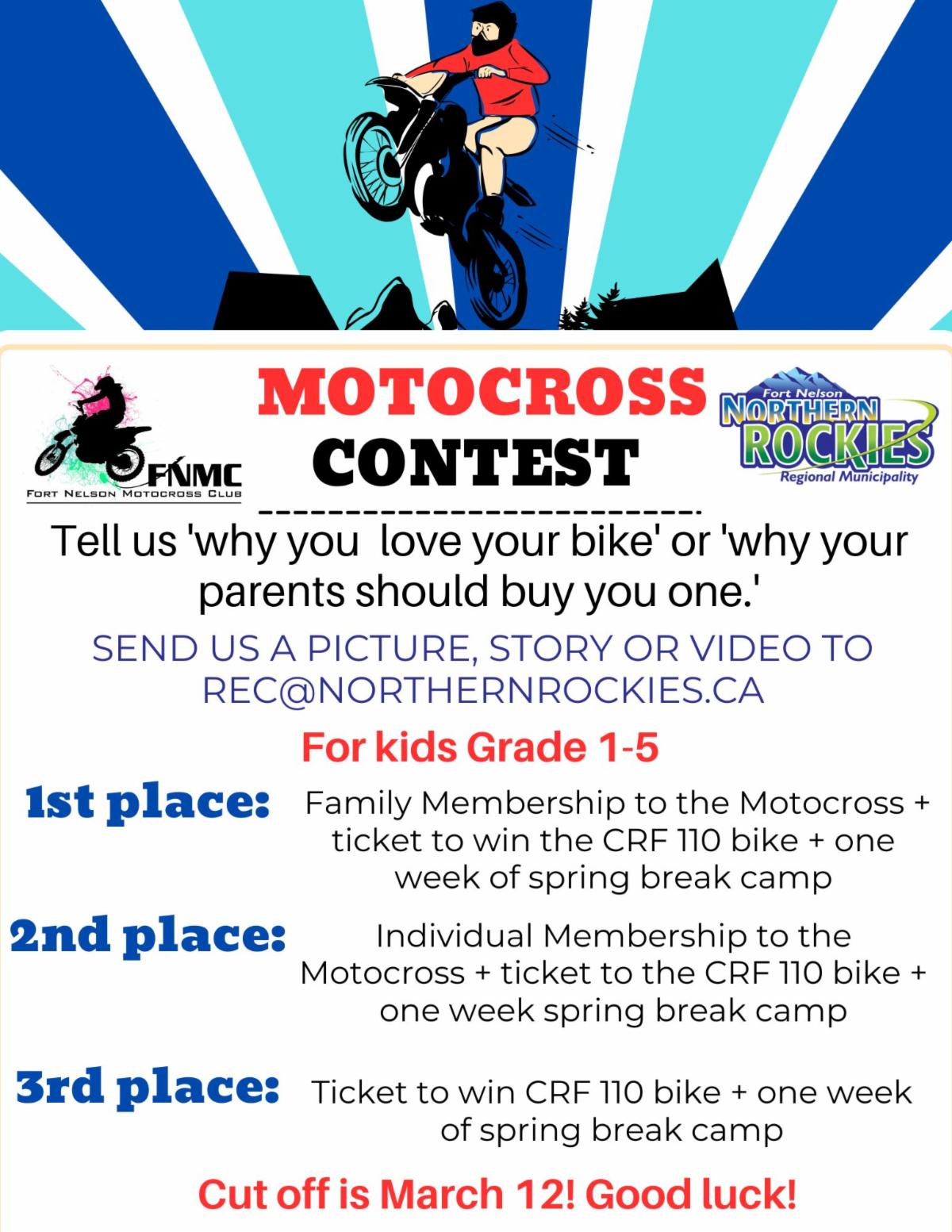 FNMC
FORT NELSON MOTOCROSS CLUB

MOTOCROSS CONTEST

Fort Nelson
NORTHERN ROCKIES
Regional Municipality

Tell us 'why you love your bike' or 'why your parents should buy you one.'

SEND US A PICTURE, STORY OR VIDEO TO REC@NORTHERNROCKIES.CA

For kids Grade 1-5

1st place: Family Membership to the Motocross + ticket to win the CRF 110 bike + one week of spring break camp

2nd place: Individual Membership to the Motocross + ticket to the CRF 110 bike + one week spring break camp

3rd place: Ticket to win CRF 110 bike + one week of spring break camp

Cut off is March 12! Good luck!